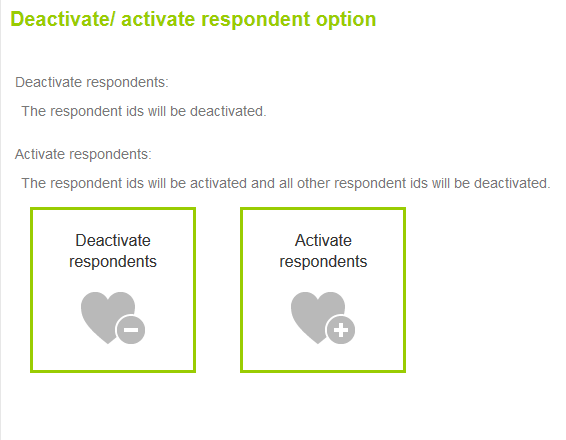 Deactivate/ activate respondent option

Deactivate respondents:

The respondent ids will be deactivated.

Activate respondents:

The respondent ids will be activated and all other respondent ids will be deactivated.

Deactivate respondents

Activate respondents